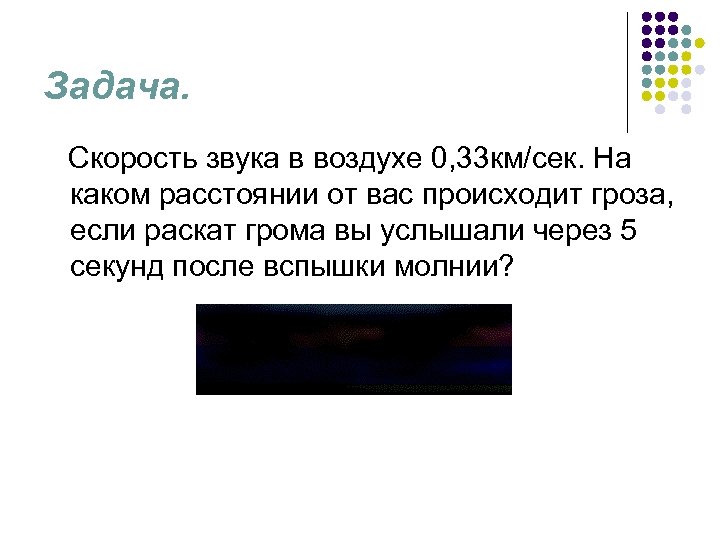 Задача.

Скорость звука в воздухе 0,33км/сек. На каком расстоянии от вас происходит гроза, если раскат грома вы услышали через 5 секунд после вспышки молнии?